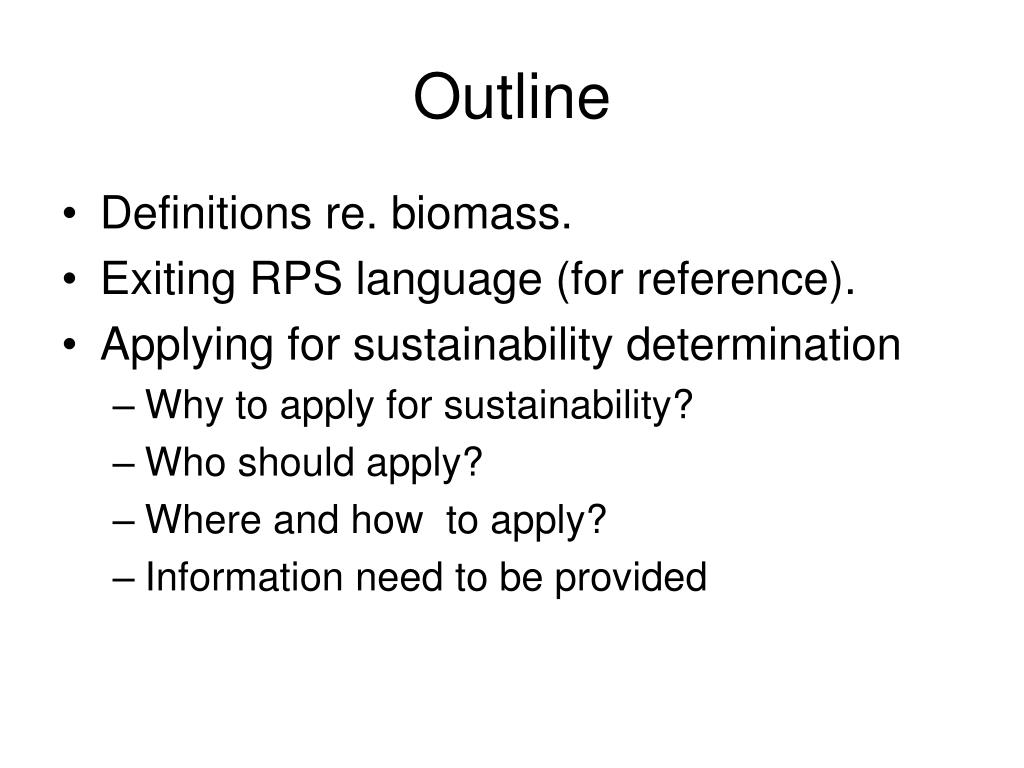 Outline

• Definitions re. biomass.
• Exiting RPS language (for reference).
• Applying for sustainability determination
– Why to apply for sustainability?
– Who should apply?
– Where and how to apply?
– Information need to be provided